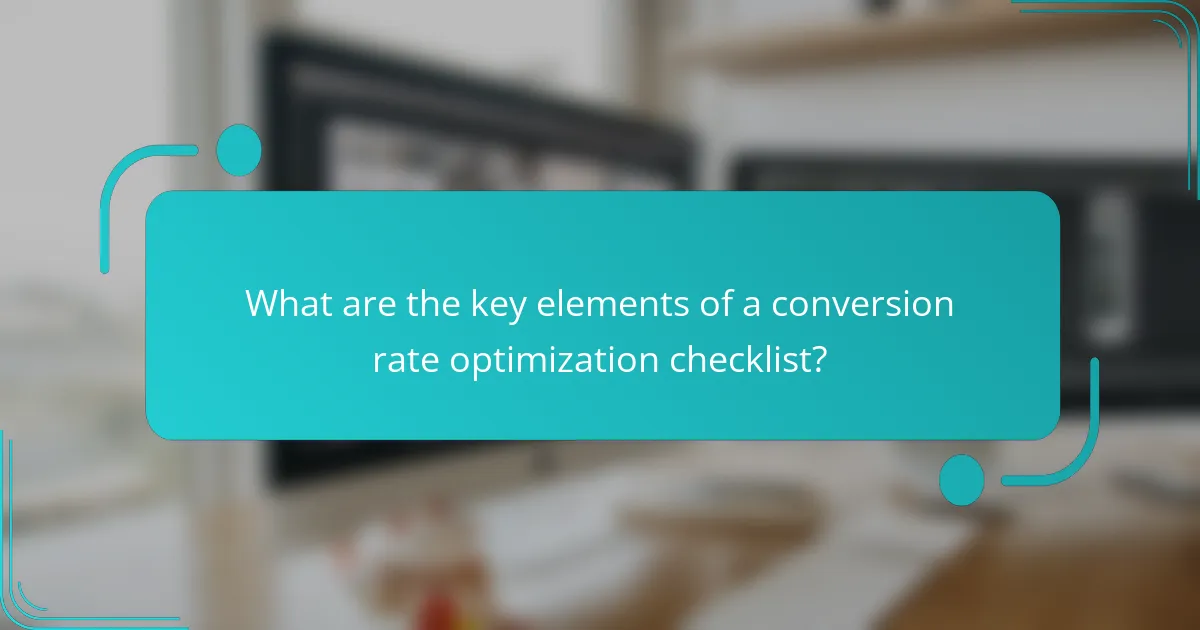 What are the key elements of a conversion rate optimization checklist?